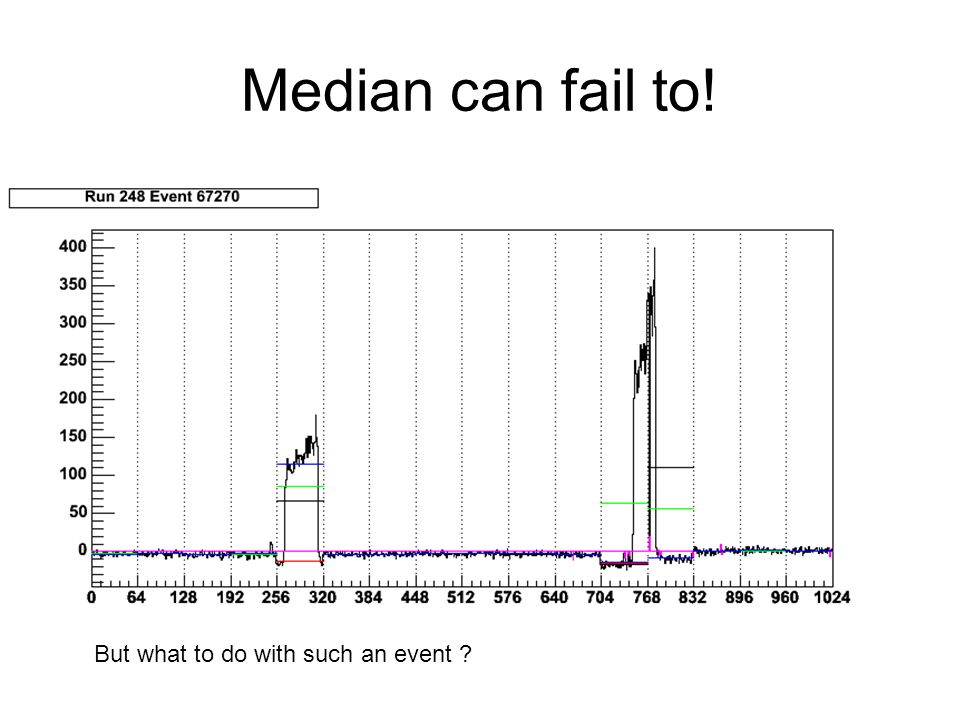 Median can fail to!

Run 248 Event 67270

400
350
300
250
200
150
100
50
0

0 64 128 192 256 320 384 448 512 576 640 704 768 832 896 960 1024

But what to do with such an event ?